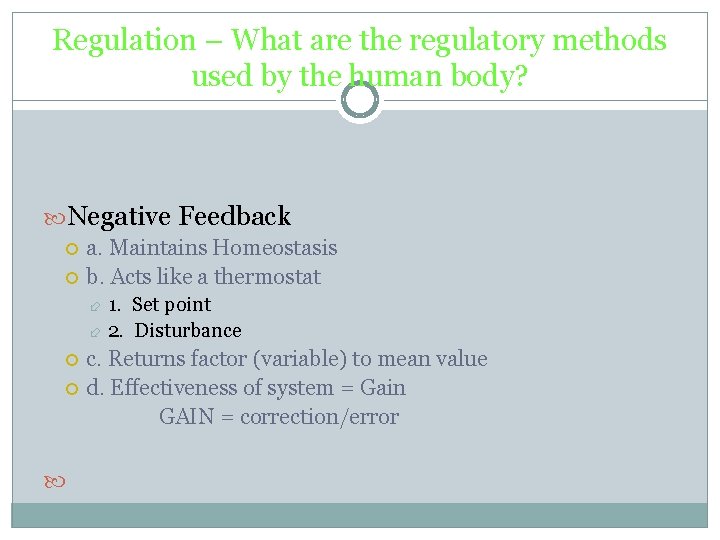 Regulation – What are the regulatory methods used by the human body?

Negative Feedback

a. Maintains Homeostasis

b. Acts like a thermostat

1. Set point

2. Disturbance

c. Returns factor (variable) to mean value

d. Effectiveness of system = Gain

GAIN = correction/error